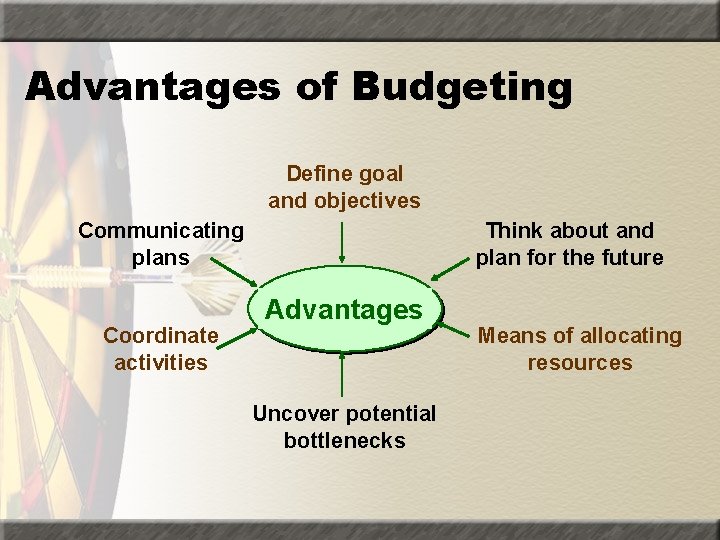 Advantages of Budgeting

Define goal and objectives

Communicating plans

Think about and plan for the future

Advantages

Coordinate activities

Means of allocating resources

Uncover potential bottlenecks